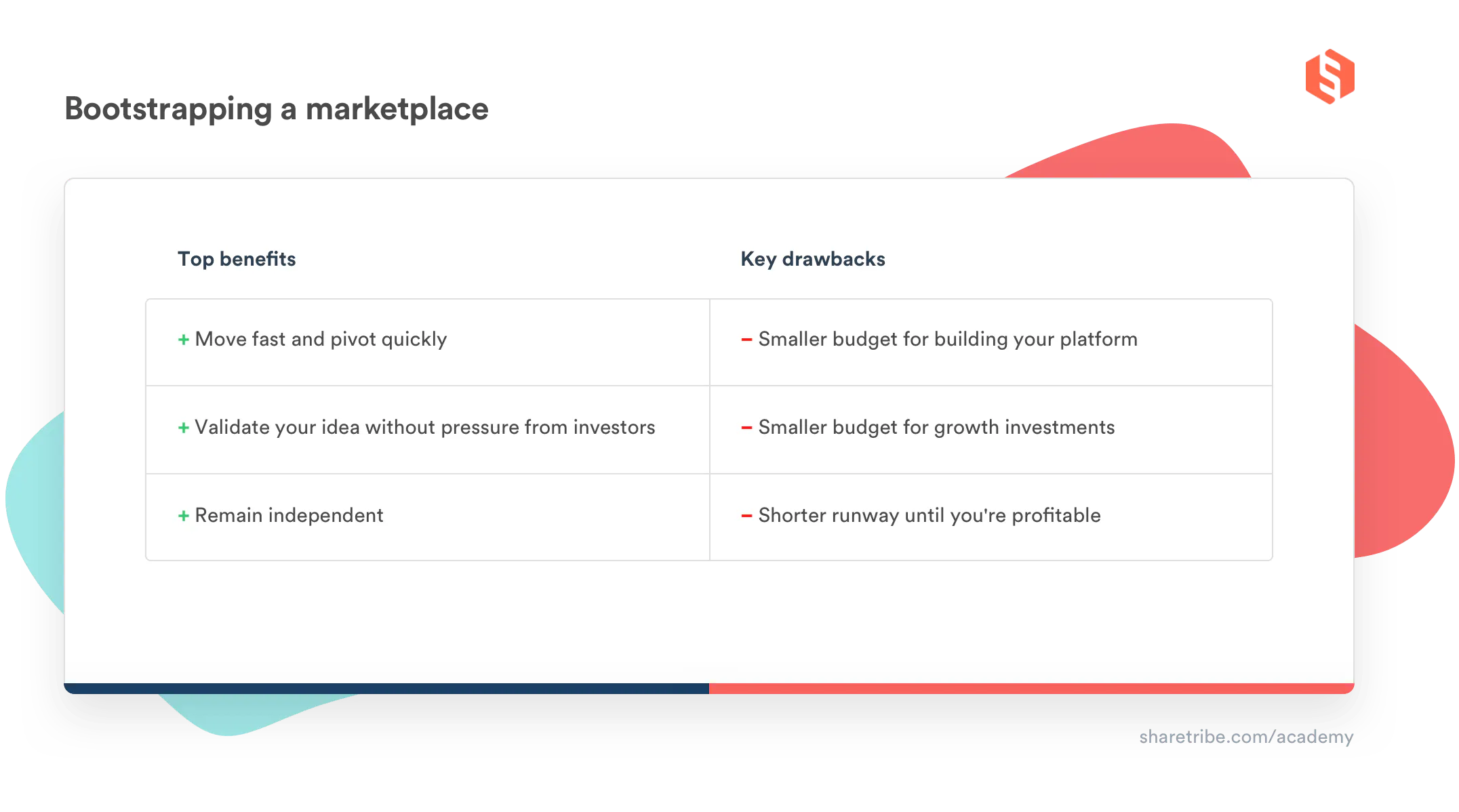 Bootstrapping a marketplace

| Top benefits | Key drawbacks |
|---|---|
| + Move fast and pivot quickly | – Smaller budget for building your platform |
| + Validate your idea without pressure from investors | – Smaller budget for growth investments |
| + Remain independent | – Shorter runway until you're profitable |

sharetribe.com/academy